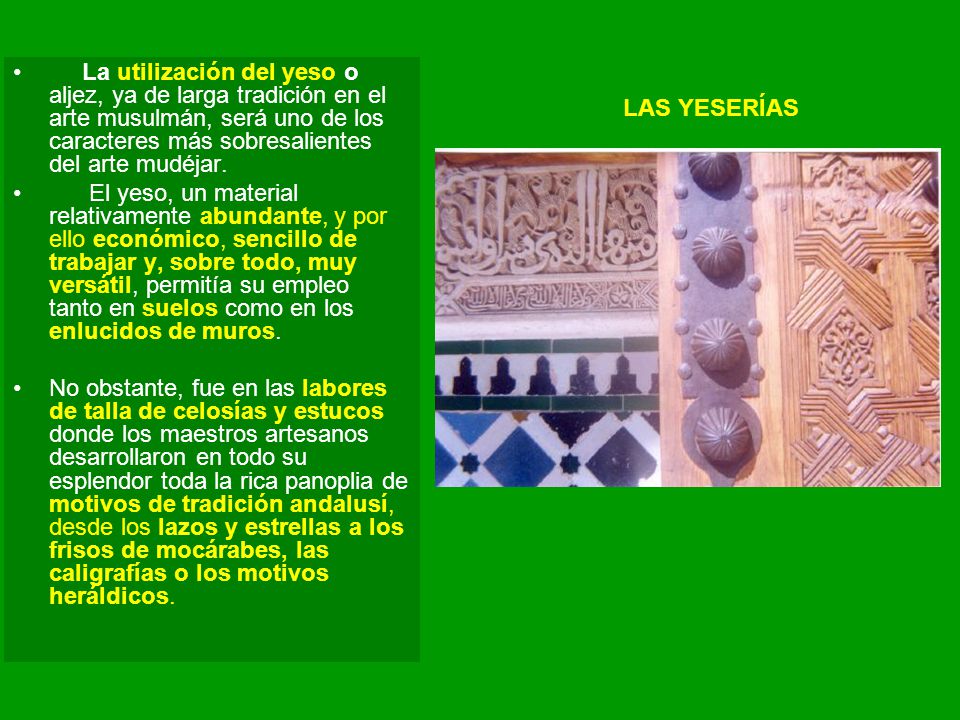 • La utilización del yeso o aljez, ya de larga tradición en el arte musulmán, será uno de los caracteres más sobresalientes del arte mudéjar.

• El yeso, un material relativamente abundante, y por ello económico, sencillo de trabajar y, sobre todo, muy versátil, permitía su empleo tanto en suelos como en los enlucidos de muros.

• No obstante, fue en las labores de talla de celosías y estucos donde los maestros artesanos desarrollaron en todo su esplendor toda la rica panoplia de motivos de tradición andalusí, desde los lazos y estrellas a los frisos de mocárabes, las caligrafías o los motivos heráldicos.

LAS YESERÍAS